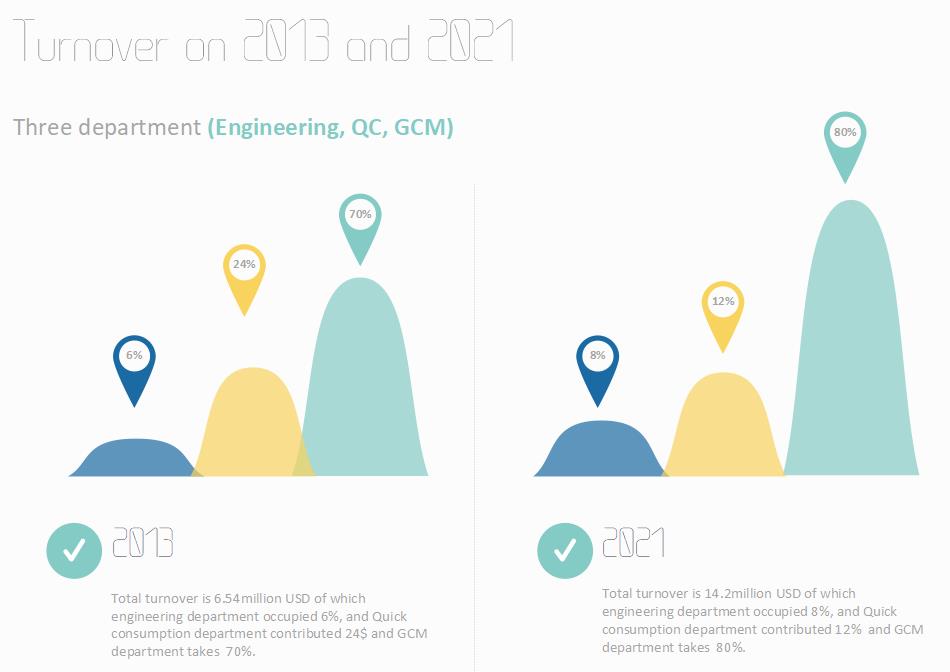 Turnover on 2013 and 2021

Three department (Engineering, QC, GCM)

6%

24%

70%

8%

12%

80%

2013

Total turnover is 6.54million USD of which engineering department occupied 6%, and Quick consumption department contributed 24$ and GCM department takes 70%.

2021

Total turnover is 14.2million USD of which engineering department occupied 8%, and Quick consumption department contributed 12% and GCM department takes 80%.